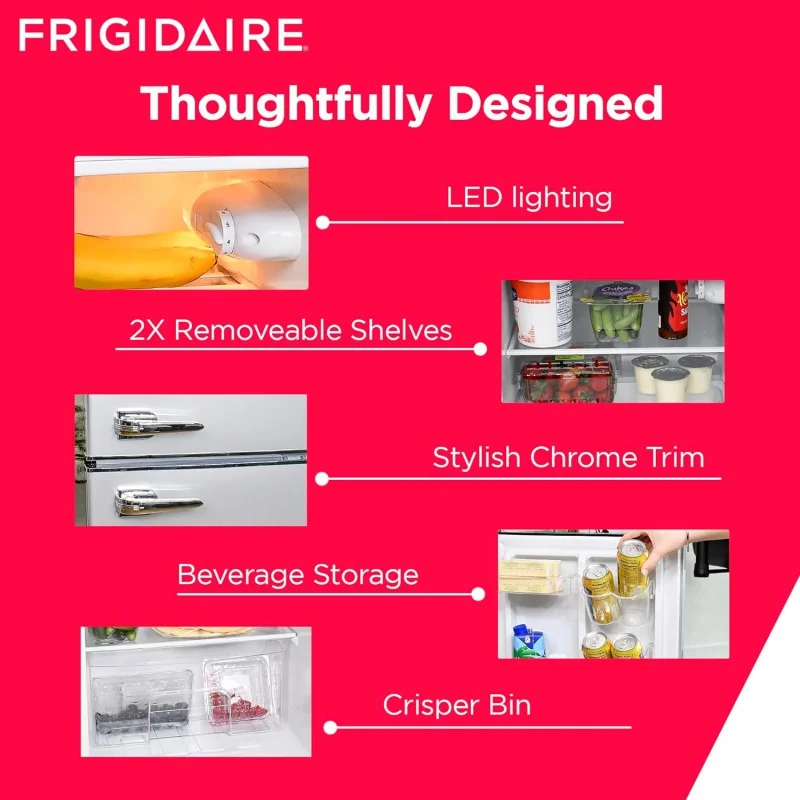 FRIGIDAIRE

Thoughtfully Designed

LED lighting

2X Removeable Shelves

Stylish Chrome Trim

Beverage Storage

Crisper Bin